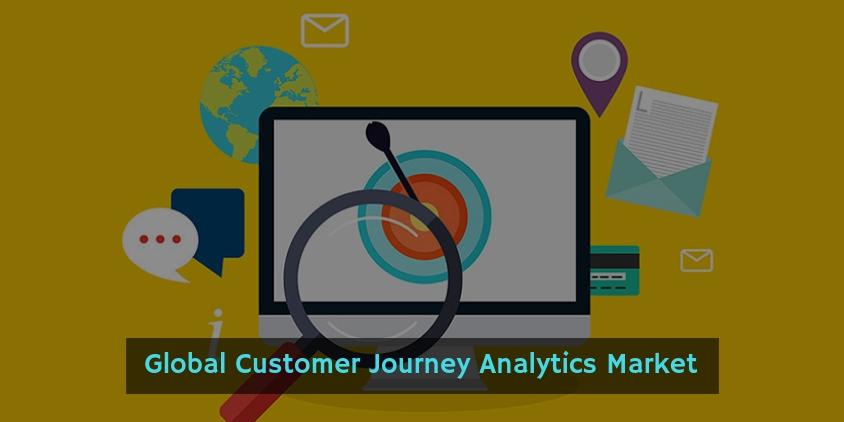 Global Customer Journey Analytics Market